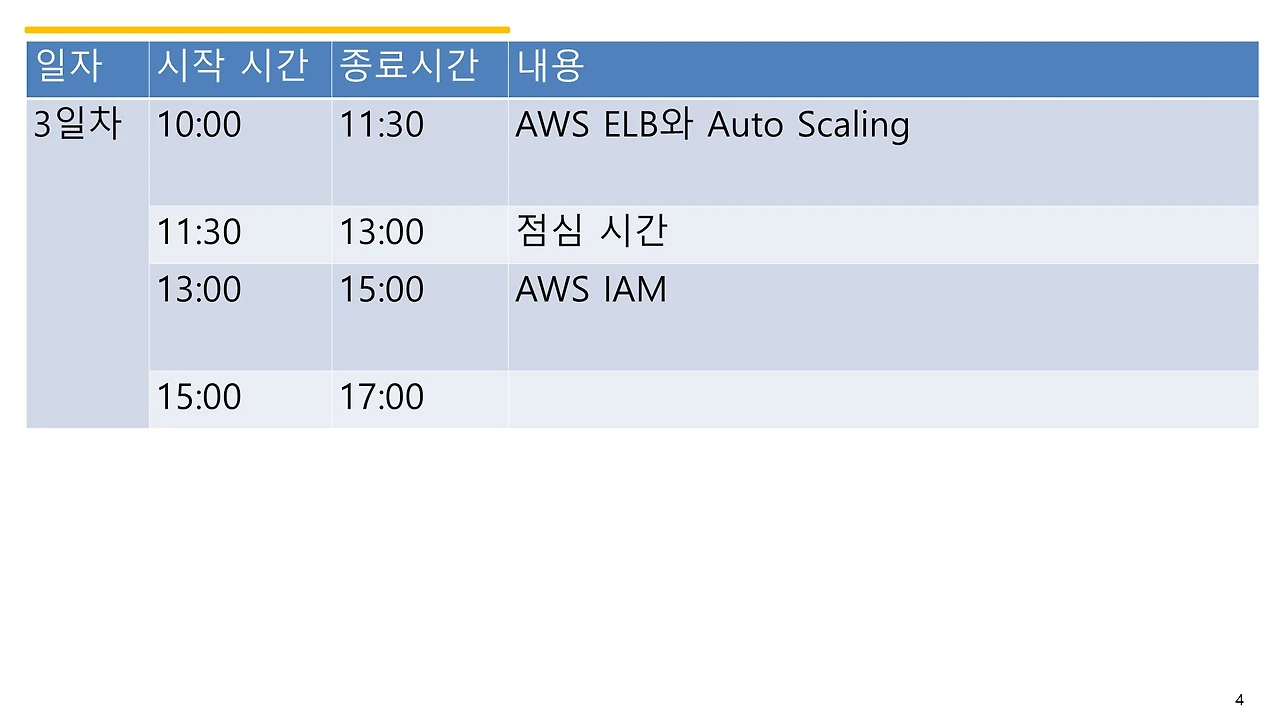 | 일자 | 시작 시간 | 종료시간 | 내용 |
|---|---|---|---|
| 3일차 | 10:00 | 11:30 | AWS ELB와 Auto Scaling |
| | 11:30 | 13:00 | 점심 시간 |
| | 13:00 | 15:00 | AWS IAM |
| | 15:00 | 17:00 | |

4